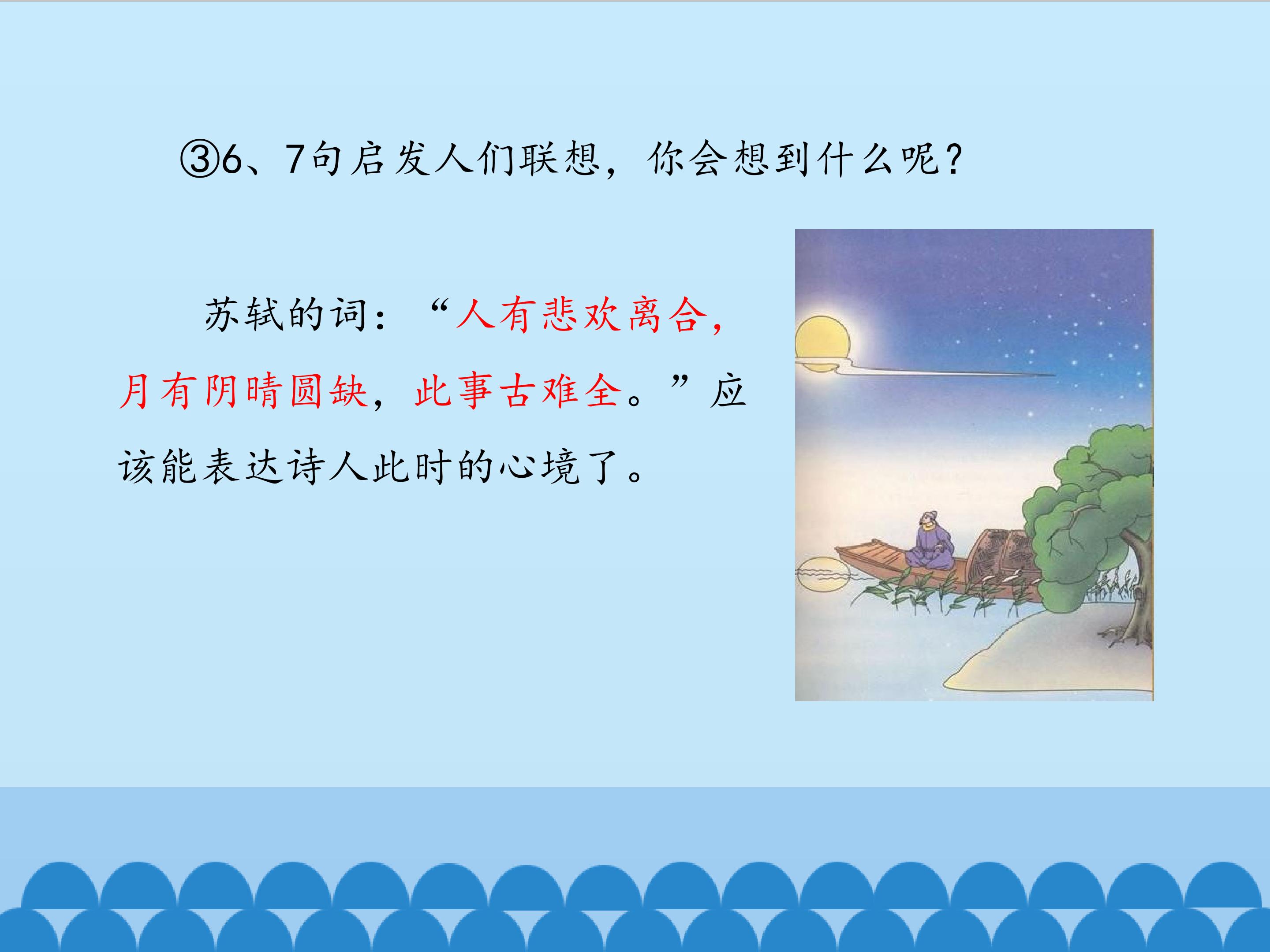 ③6、7句启发人们联想，你会想到什么呢？

苏轼的词：“人有悲欢离合，月有阴晴圆缺，此事古难全。”应该能表达诗人此时的心境了。